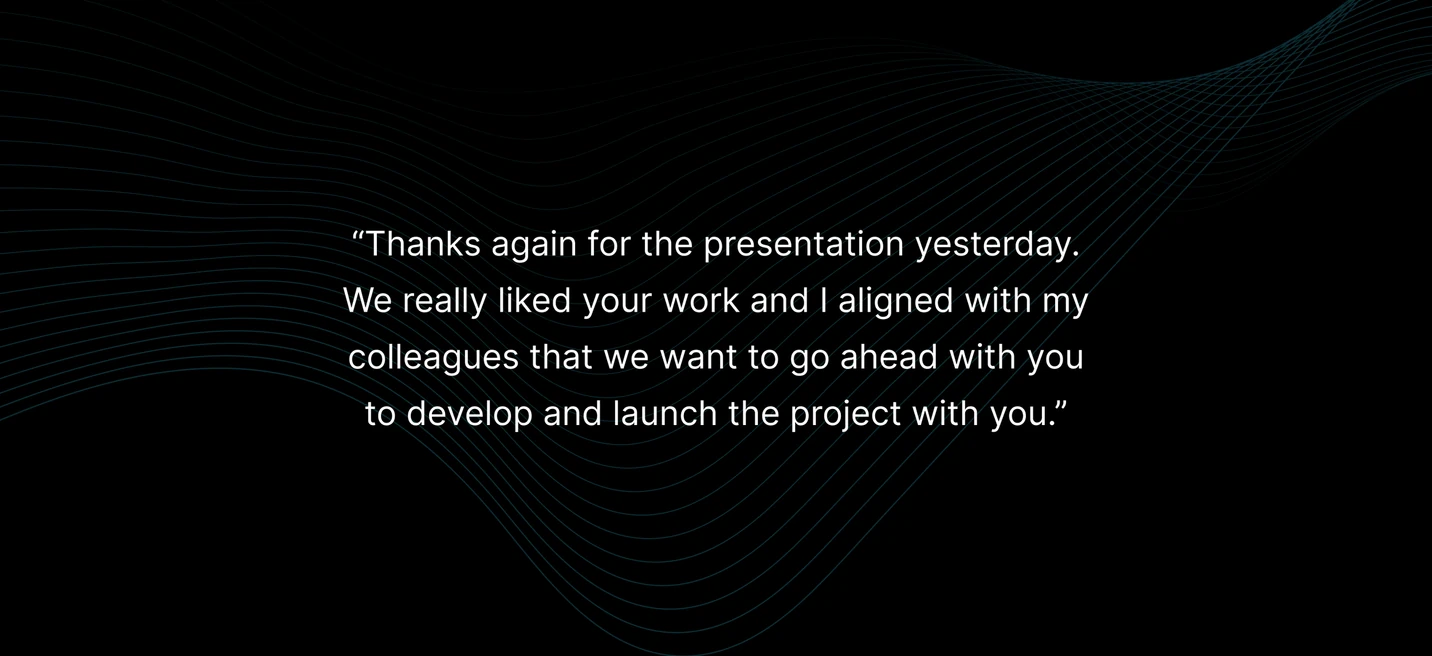 “Thanks again for the presentation yesterday. We really liked your work and I aligned with my colleagues that we want to go ahead with you to develop and launch the project with you.”